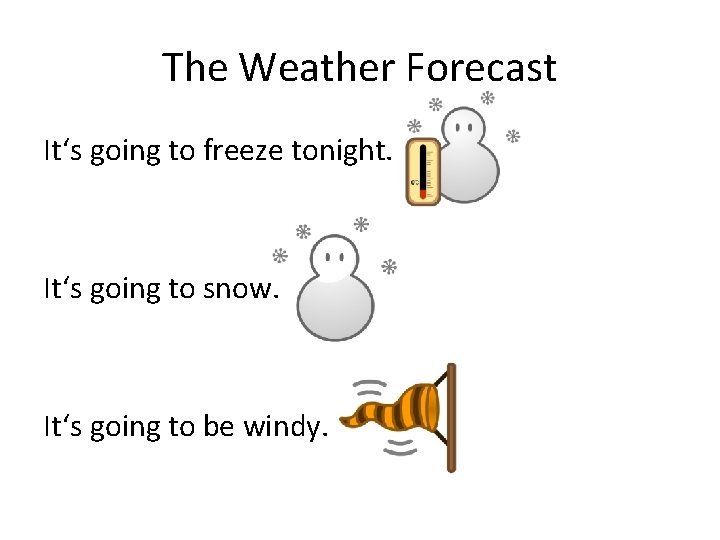 The Weather Forecast

It‘s going to freeze tonight.

It‘s going to snow.

It‘s going to be windy.